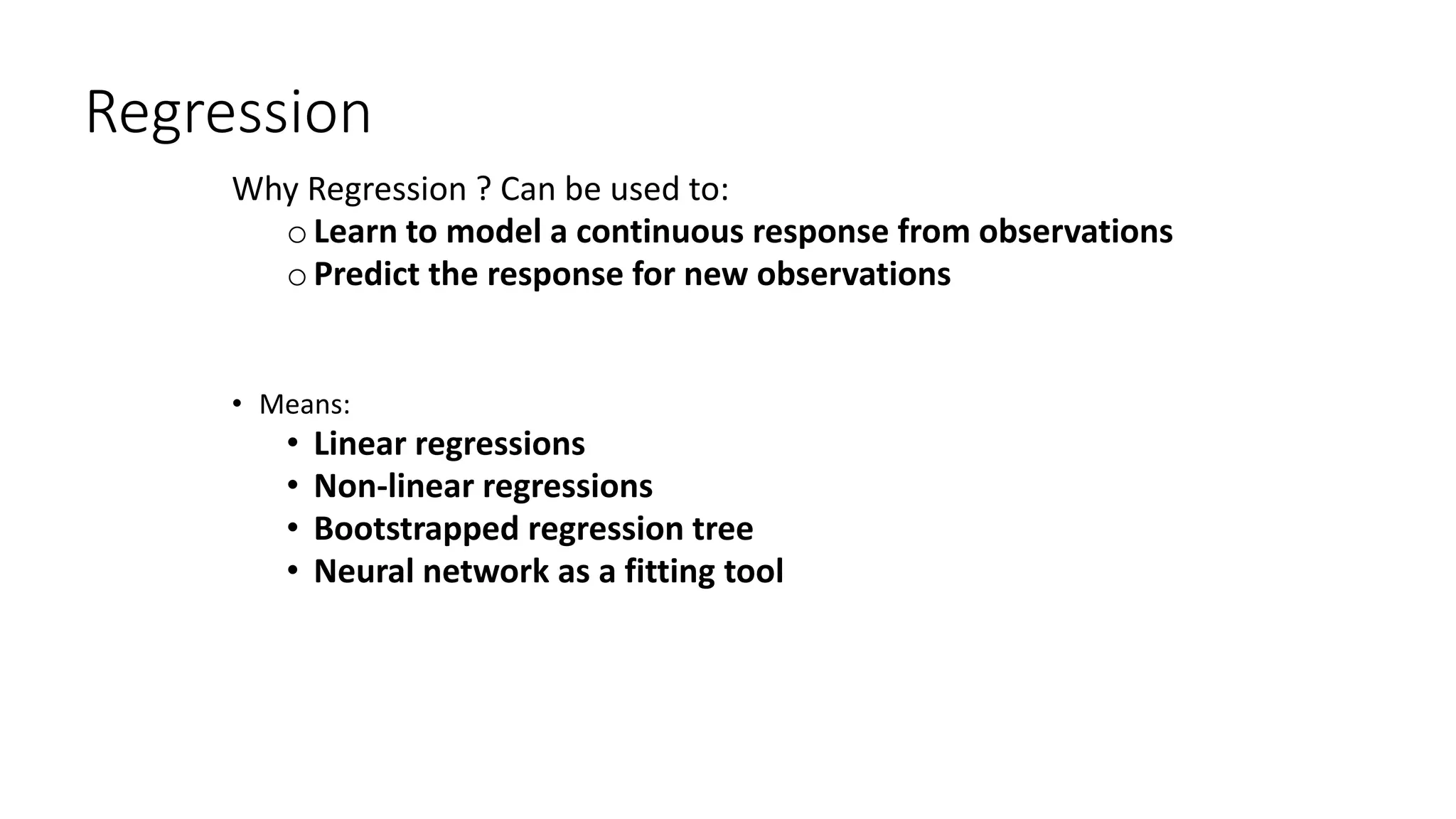 Regression

Why Regression ? Can be used to:

o Learn to model a continuous response from observations

o Predict the response for new observations

• Means:

• Linear regressions
• Non-linear regressions
• Bootstrapped regression tree
• Neural network as a fitting tool